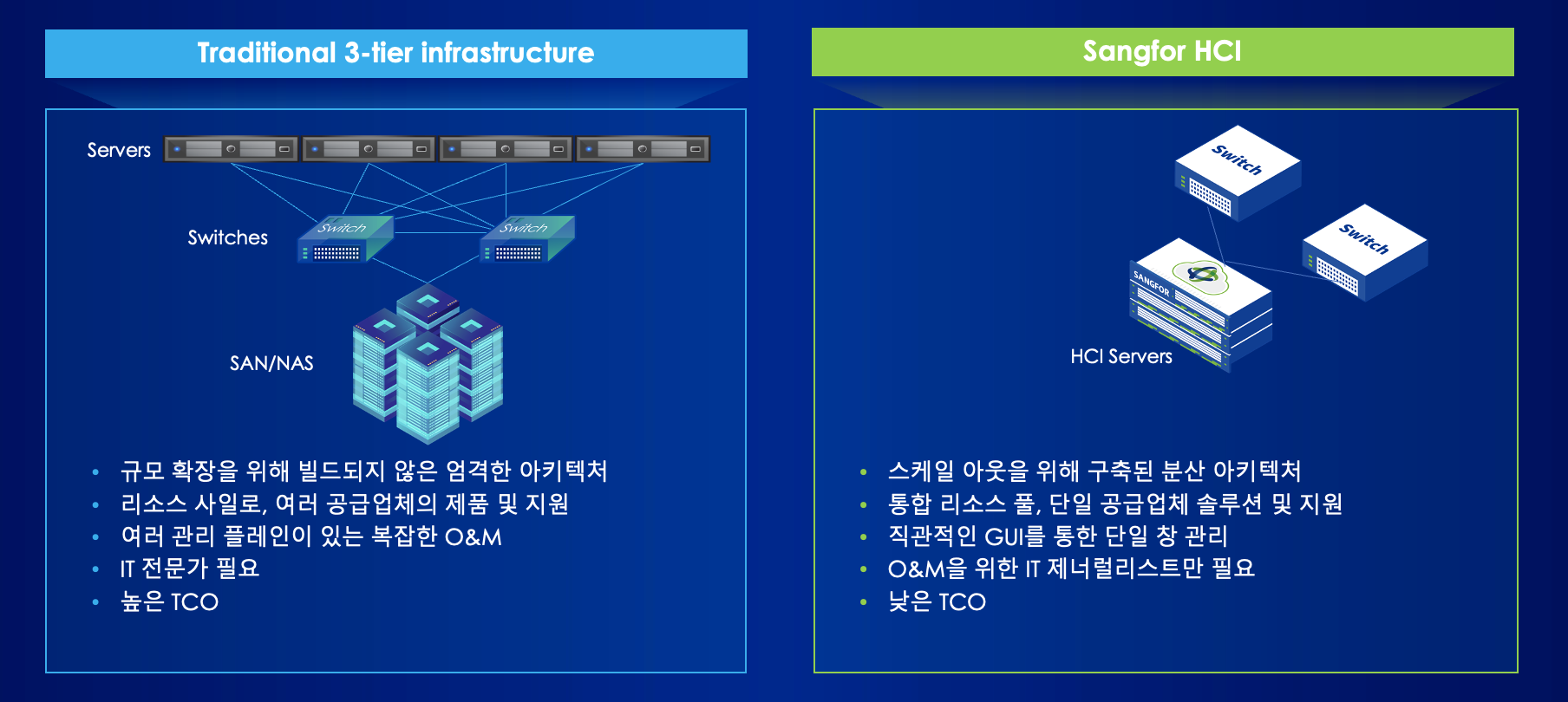 Traditional 3-tier infrastructure

Servers

Switches

Switch

Switch

SAN/NAS

• 규모 확장을 위해 빌드되지 않은 엄격한 아키텍처
• 리소스 사일로, 여러 공급업체의 제품 및 지원
• 여러 관리 플레인이 있는 복잡한 O&M
• IT 전문가 필요
• 높은 TCO

Sangfor HCI

Switch

Switch

SANGFOR

HCI Servers

• 스케일 아웃을 위해 구축된 분산 아키텍처
• 통합 리소스 풀, 단일 공급업체 솔루션 및 지원
• 직관적인 GUI를 통한 단일 창 관리
• O&M을 위한 IT 제너럴리스트만 필요
• 낮은 TCO